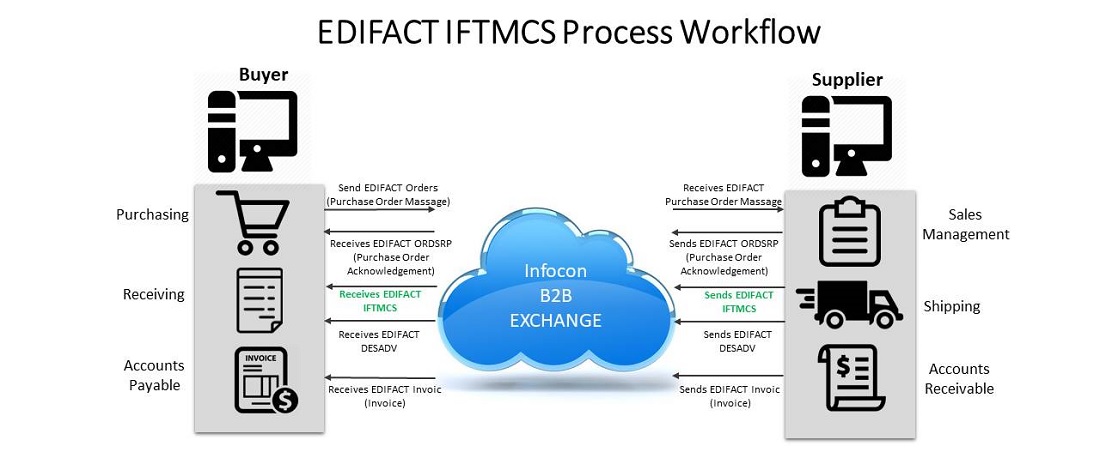 EDIFACT IFTMCS Process Workflow

Buyer

Purchasing

Receiving

Accounts Payable

INVOICE

Send EDIFACT Orders (Purchase Order Massage)

Receives EDIFACT ORDSRP (Purchase Order Acknowledgement)

Receives EDIFACT IFTMCS

Receives EDIFACT DESADV

Receives EDIFACT Invoic (Invoice)

Infocon B2B EXCHANGE

Receives EDIFACT Purchase Order Massage

Sends EDIFACT ORDSRP (Purchase Order Acknowledgement)

Sends EDIFACT IFTMCS

Sends EDIFACT DESADV

Sends EDIFACT Invoic (Invoice)

Supplier

Sales Management

Shipping

Accounts Receivable